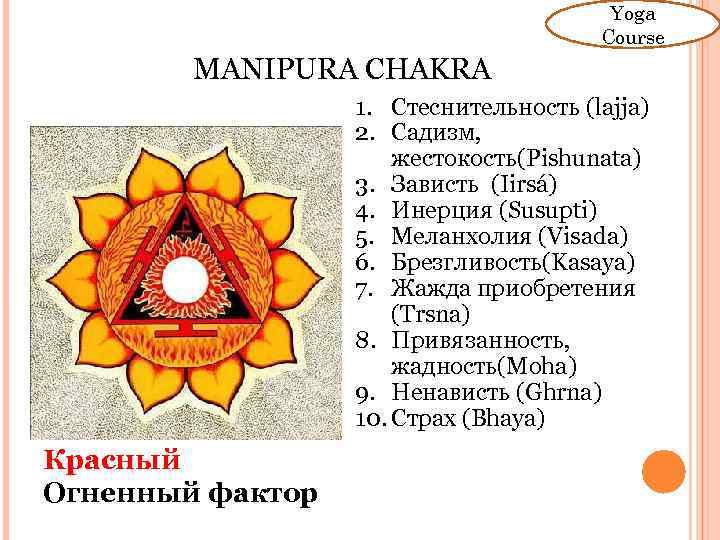 Yoga Course

MANIPURA CHAKRA

1. Стеснительность (lajja)
2. Садизм, жестокость(Pishunata)
3. Зависть (Iirsá)
4. Инерция (Susupti)
5. Меланхолия (Visada)
6. Брезгливость(Kasaya)
7. Жажда приобретения (Trsna)
8. Привязанность, жадность(Moha)
9. Ненависть (Ghrna)
10. Страх (Bhaya)

Красный
Огненный фактор